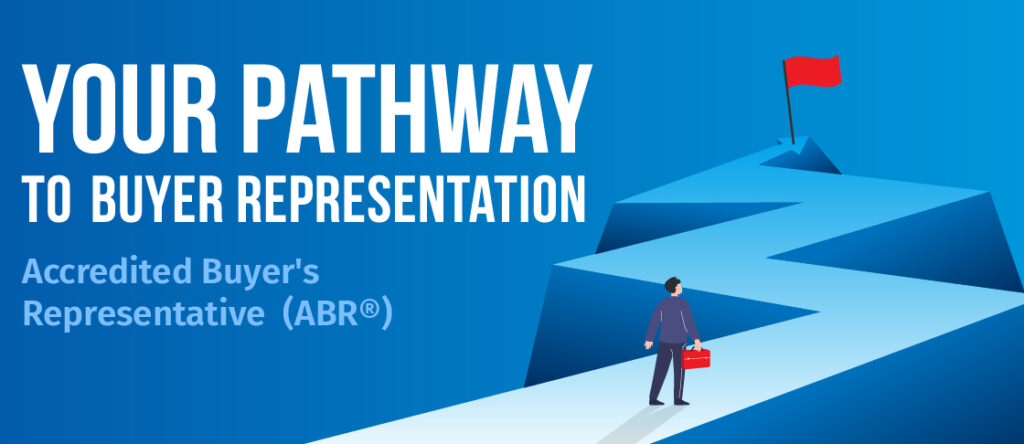 YOUR PATHWAY
TO BUYER REPRESENTATION

Accredited Buyer's Representative (ABR®)